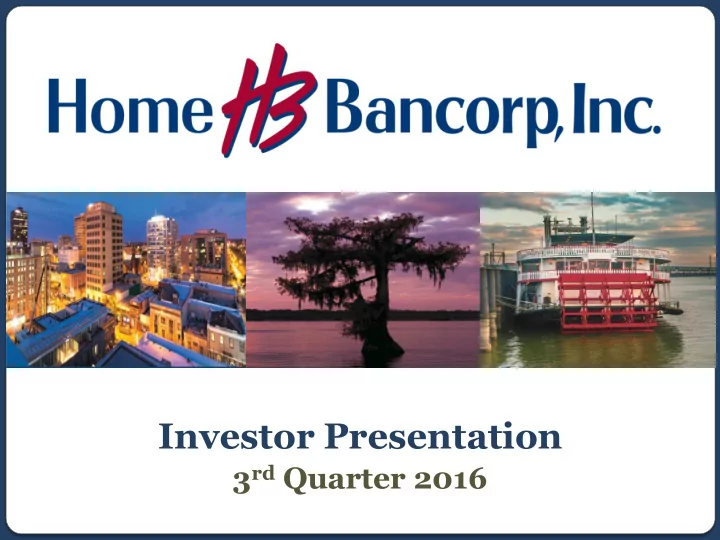 Home HB Bancorp, Inc.

Investor Presentation
3rd Quarter 2016